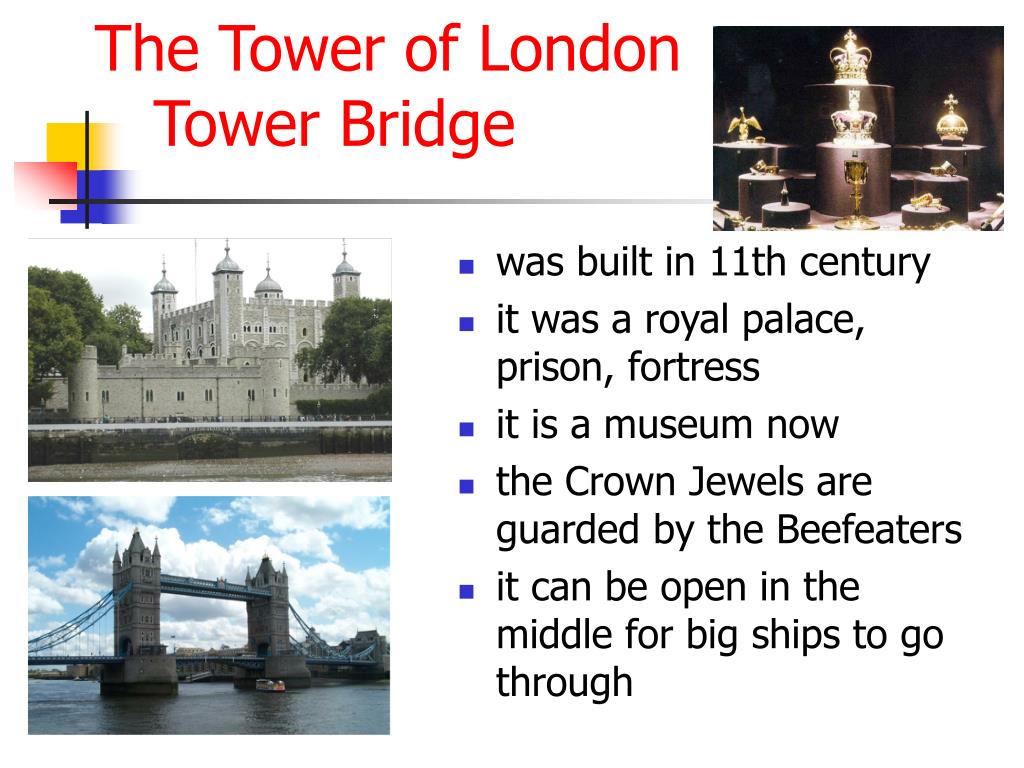 The Tower of London
Tower Bridge

- was built in 11th century
- it was a royal palace, prison, fortress
- it is a museum now
- the Crown Jewels are guarded by the Beefeaters
- it can be open in the middle for big ships to go through